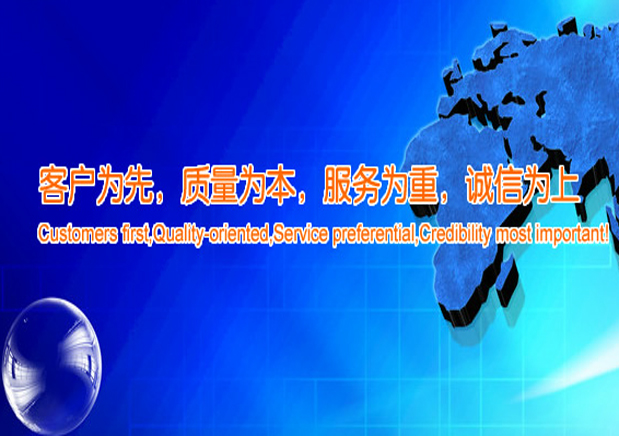 客户为先，质量为本，服务为重，诚信为上
Customers first,Quality-oriented,Service preferential,Credibility most important!